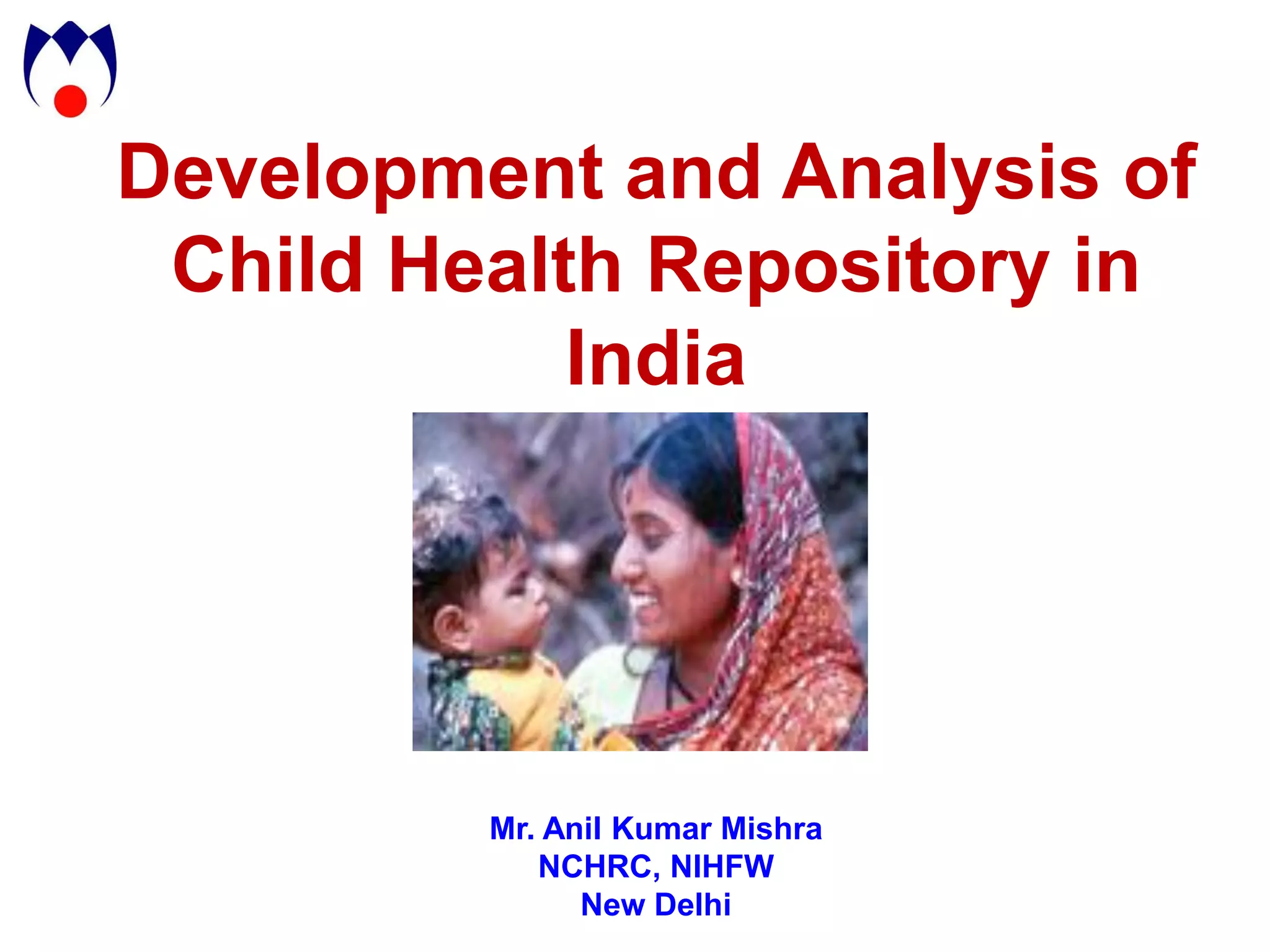 Development and Analysis of Child Health Repository in India

Mr. Anil Kumar Mishra
NCHRC, NIHFW
New Delhi